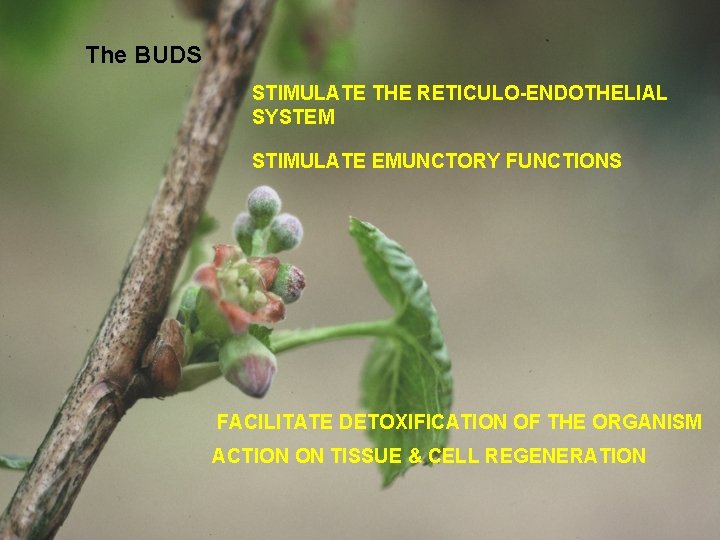 The BUDS

STIMULATE THE RETICULO-ENDOTHELIAL SYSTEM

STIMULATE EMUNCTORY FUNCTIONS

FACILITATE DETOXIFICATION OF THE ORGANISM

ACTION ON TISSUE & CELL REGENERATION